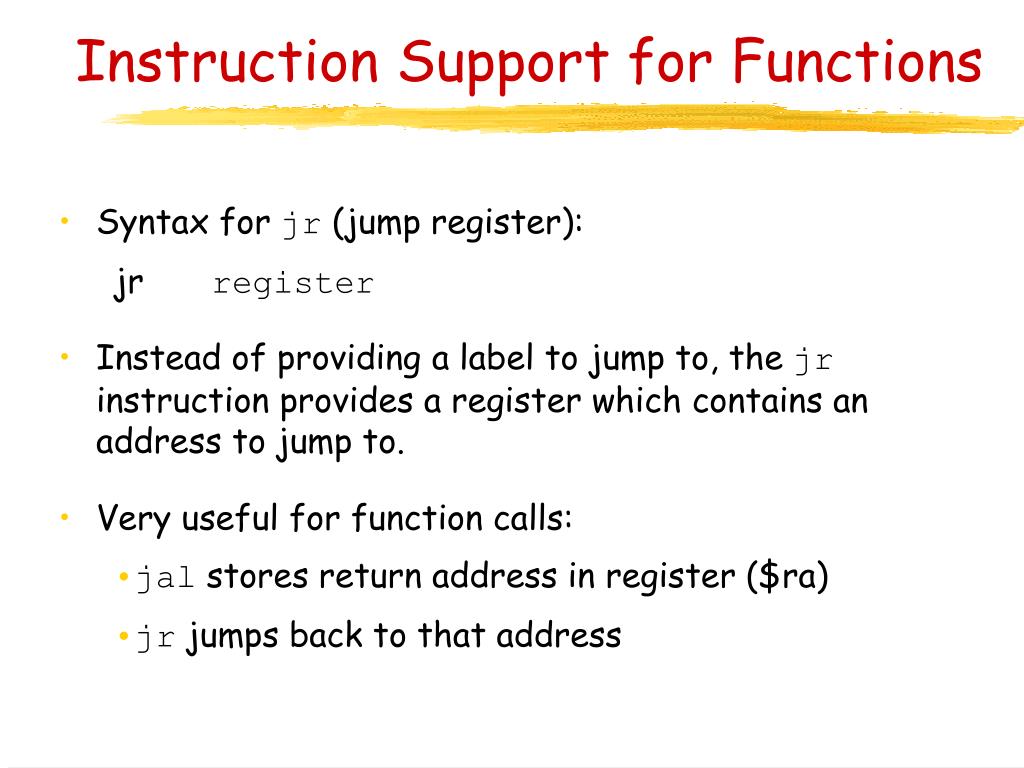 Instruction Support for Functions

• Syntax for jr (jump register):

jr register

• Instead of providing a label to jump to, the jr instruction provides a register which contains an address to jump to.

• Very useful for function calls:

• jal stores return address in register ($ra)

• jr jumps back to that address